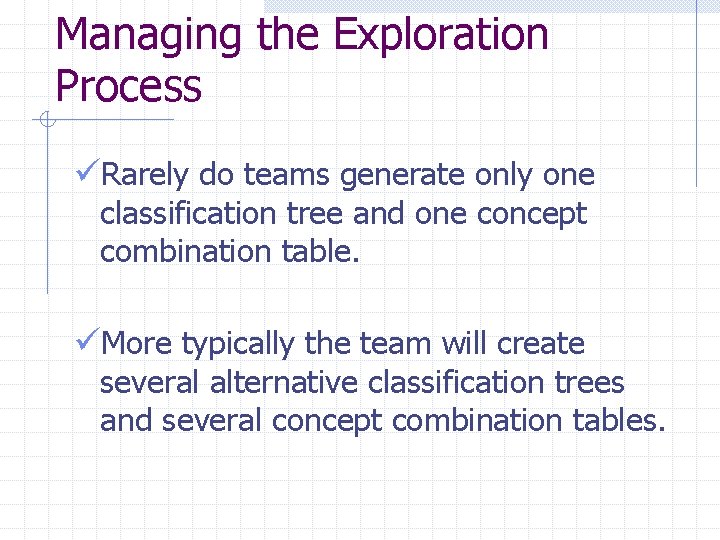 Managing the Exploration Process

✓Rarely do teams generate only one classification tree and one concept combination table.

✓More typically the team will create several alternative classification trees and several concept combination tables.